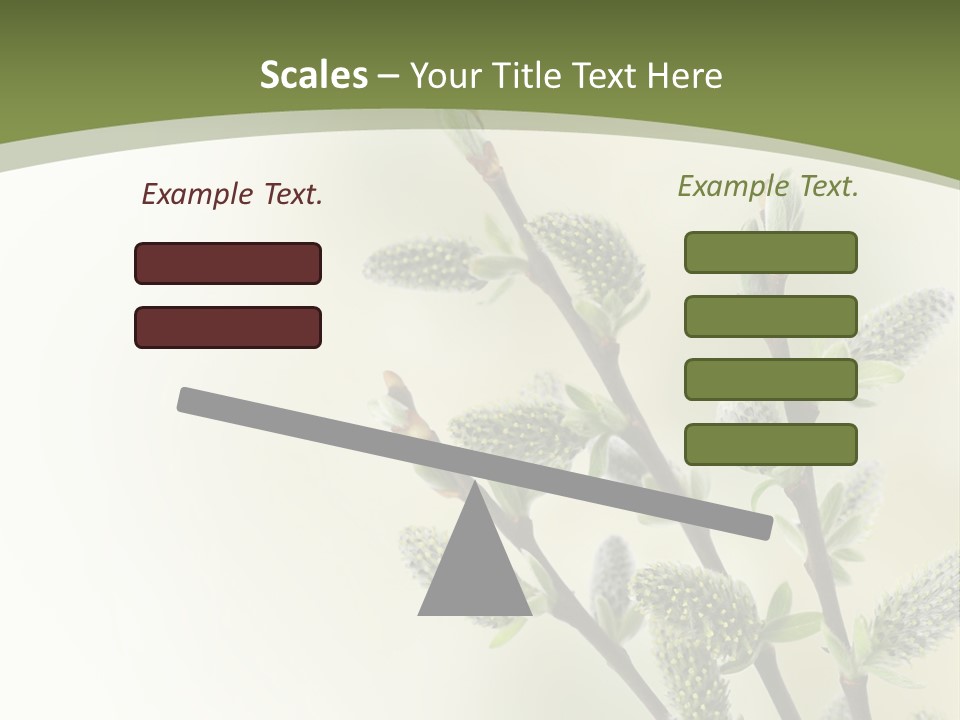 Scales – Your Title Text Here

Example Text.

Example Text.